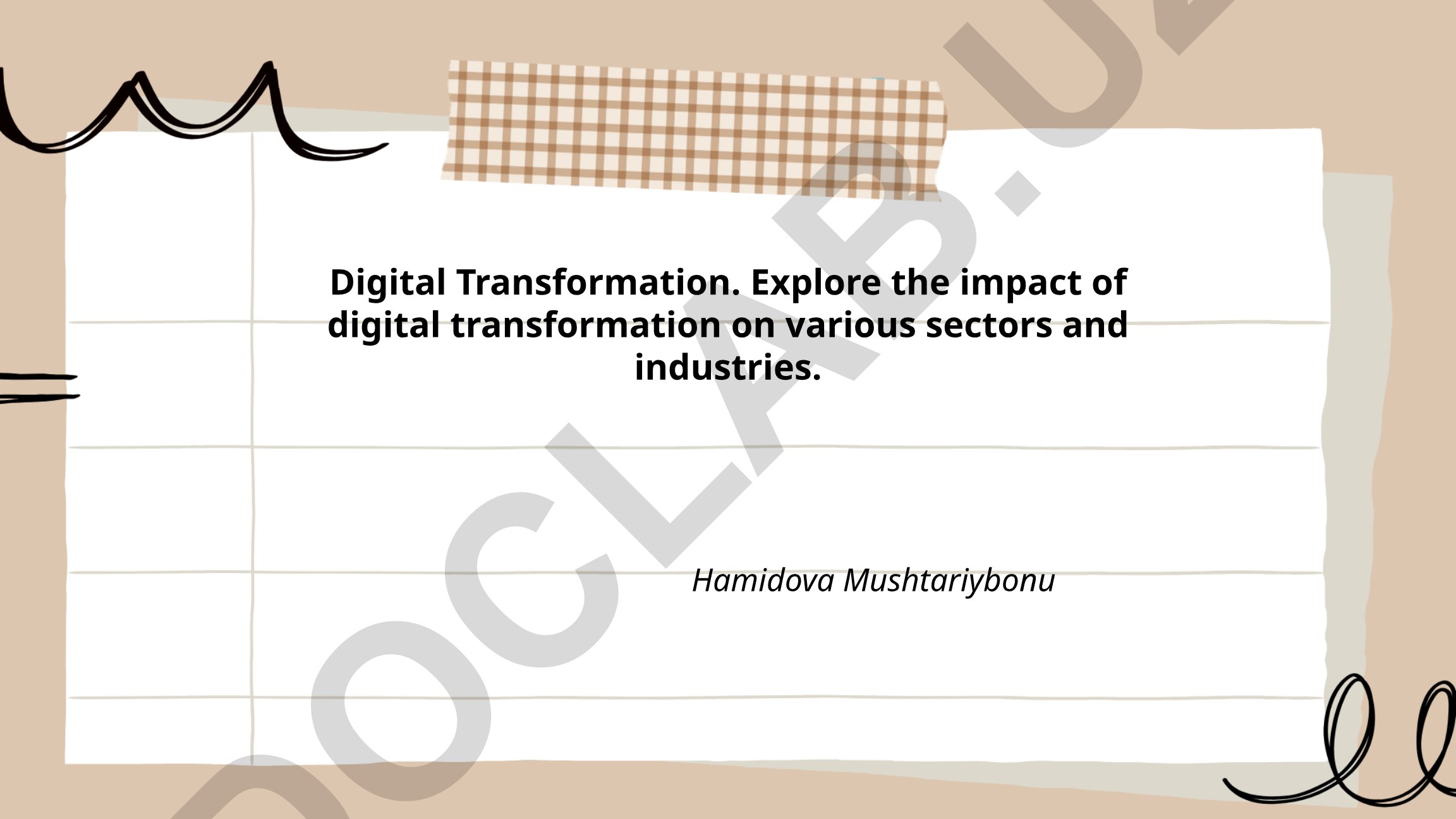 Digital Transformation. Explore the impact of digital transformation on various sectors and industries.

Hamidova Mushtariybonu

DOCLAB.UZ